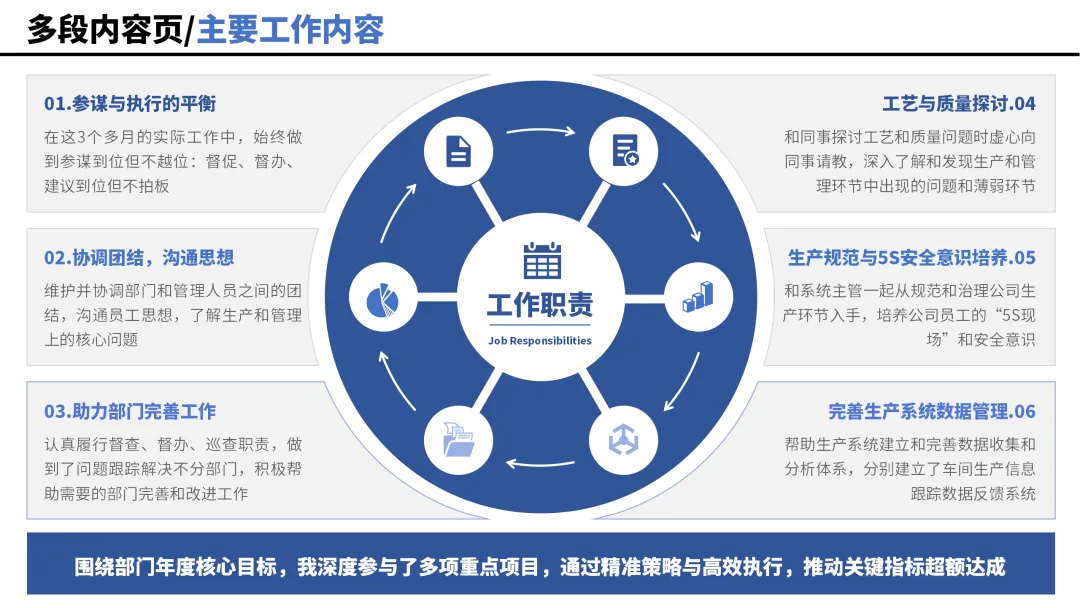 多段内容页/主要工作内容

01.参谋与执行的平衡

在这3个多月的实际工作中，始终做到参谋到位但不越位：督促、督办、建议到位但不拍板

02.协调团结，沟通思想

维护并协调部门和管理人员之间的团结，沟通员工思想，了解生产和管理上的核心问题

03.助力部门完善工作

认真履行督查、督办、巡查职责，做到了问题跟踪解决不分部门，积极帮助需要的部门完善和改进工作

工作职责

Job Responsibilities

工艺与质量探讨.04

和同事探讨工艺和质量问题时虚心向同事请教，深入了解和发现生产和管理环节中出现的问题和薄弱环节

生产规范与5S安全意识培养.05

和系统主管一起从规范和治理公司生产环节入手，培养公司员工的“5S现场”和安全意识

完善生产系统数据管理.06

帮助生产系统建立和完善数据收集和分析体系，分别建立了车间生产信息跟踪数据反馈系统

围绕部门年度核心目标，我深度参与了多项重点项目，通过精准策略与高效执行，推动关键指标超额达成